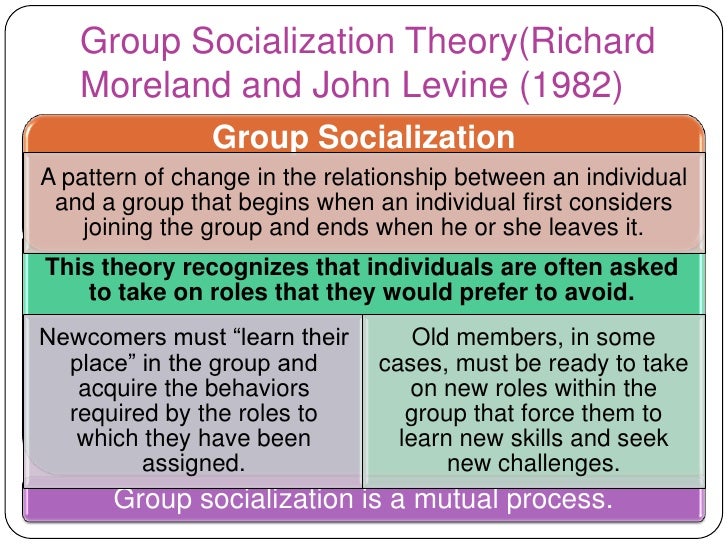 Group Socialization Theory(Richard Moreland and John Levine (1982)

Group Socialization

A pattern of change in the relationship between an individual and a group that begins when an individual first considers joining the group and ends when he or she leaves it.

This theory recognizes that individuals are often asked to take on roles that they would prefer to avoid.

Newcomers must “learn their place” in the group and acquire the behaviors required by the roles to which they have been assigned.

Old members, in some cases, must be ready to take on new roles within the group that force them to learn new skills and seek new challenges.

Group socialization is a mutual process.